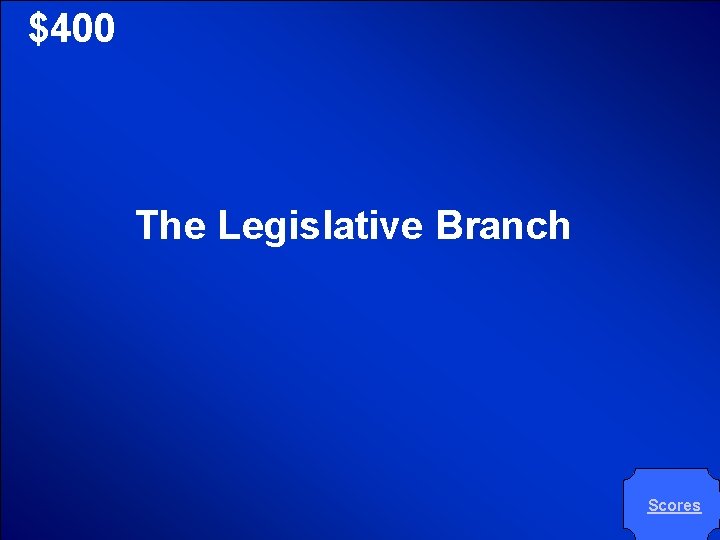 $400

The Legislative Branch

Scores